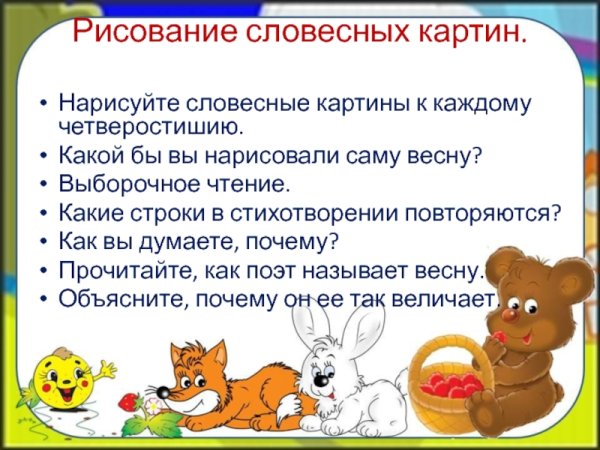 Рисование словесных картин.

• Нарисуйте словесные картины к каждому четверостишию.
• Какой бы вы нарисовали саму весну?
• Выборочное чтение.
• Какие строки в стихотворении повторяются?
• Как вы думаете, почему?
• Прочитайте, как поэт называет весну.
• Объясните, почему он ее так величает.